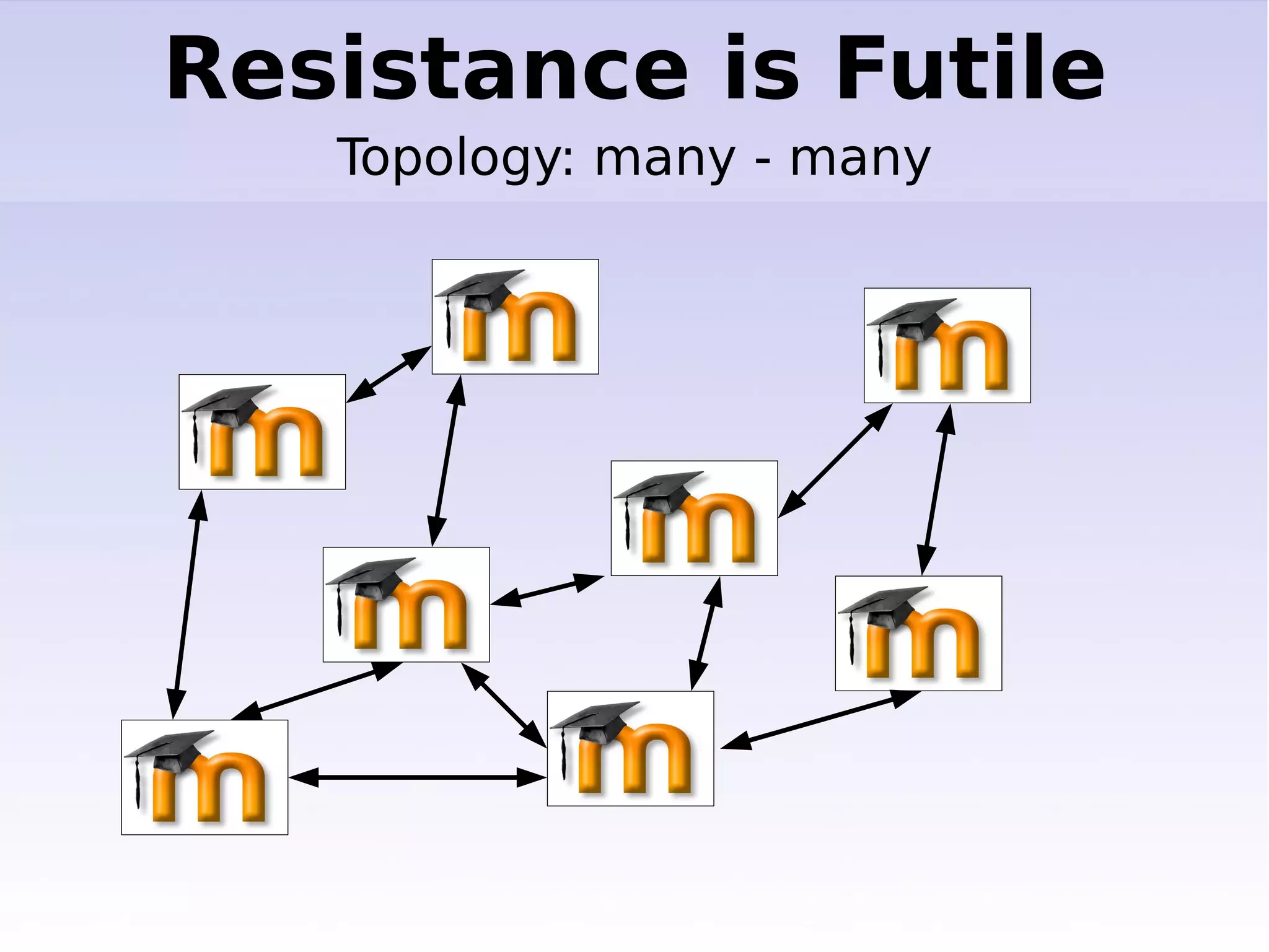 Resistance is Futile

Topology: many - many